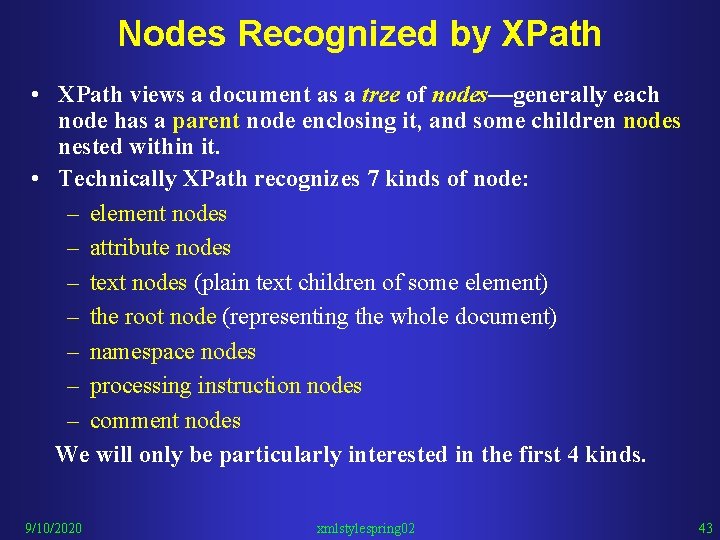 Nodes Recognized by XPath

• XPath views a document as a tree of nodes—generally each node has a parent node enclosing it, and some children nodes nested within it.
• Technically XPath recognizes 7 kinds of node:
– element nodes
– attribute nodes
– text nodes (plain text children of some element)
– the root node (representing the whole document)
– namespace nodes
– processing instruction nodes
– comment nodes

We will only be particularly interested in the first 4 kinds.

9/10/2020 xmlstylespring02 43